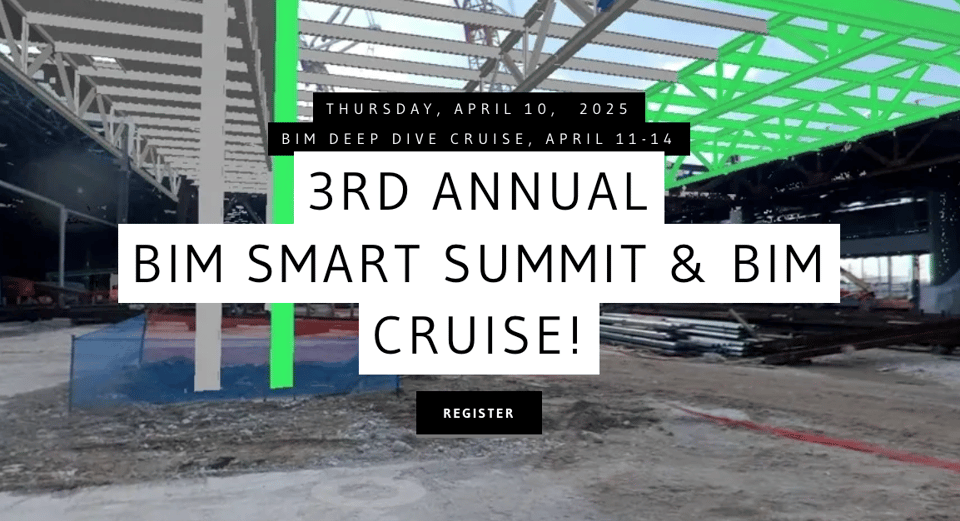 THURSDAY, APRIL 10, 2025
BIM DEEP DIVE CRUISE, APRIL 11-14

3RD ANNUAL
BIM SMART SUMMIT & BIM CRUISE!

REGISTER